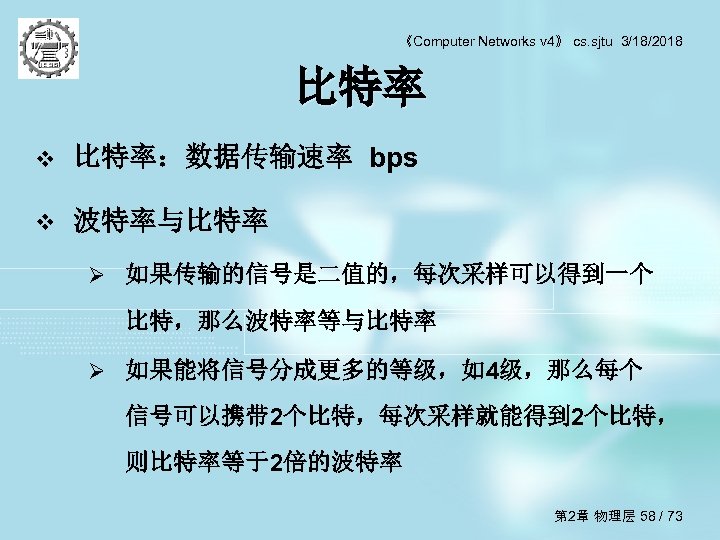 《Computer Networks v4》 cs.sjtu 3/18/2018

比特率

❖ 比特率：数据传输速率 bps

❖ 波特率与比特率

➢ 如果传输的信号是二值的，每次采样可以得到一个比特，那么波特率等与比特率

➢ 如果能将信号分成更多的等级，如4级，那么每个信号可以携带2个比特，每次采样就能得到2个比特，则比特率等于2倍的波特率

第2章 物理层 58 / 73